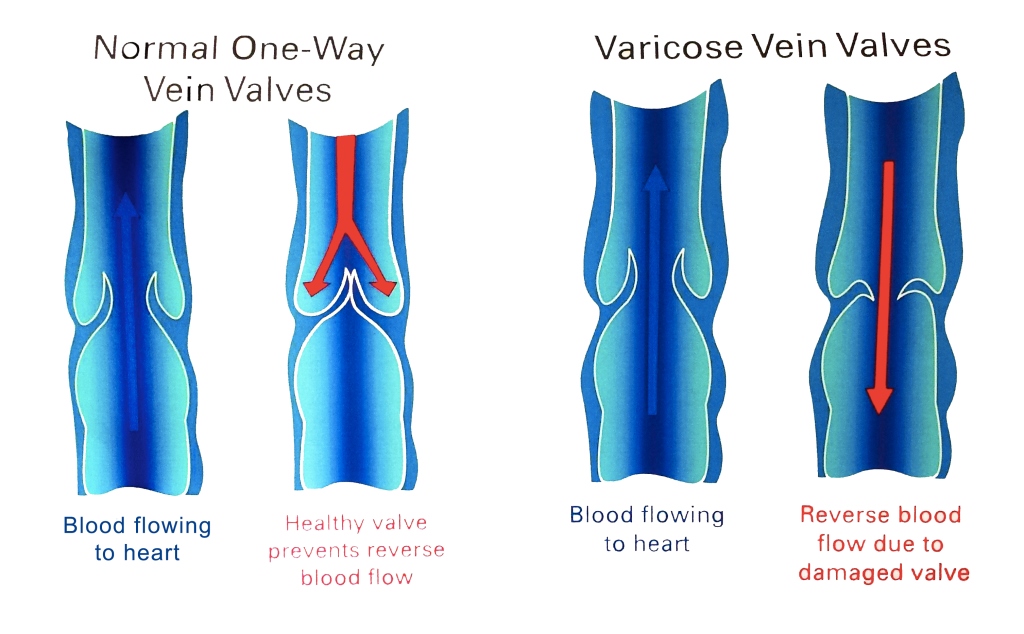 Normal One-Way Vein Valves

Blood flowing to heart

Healthy valve prevents reverse blood flow

Varicose Vein Valves

Blood flowing to heart

Reverse blood flow due to damaged valve